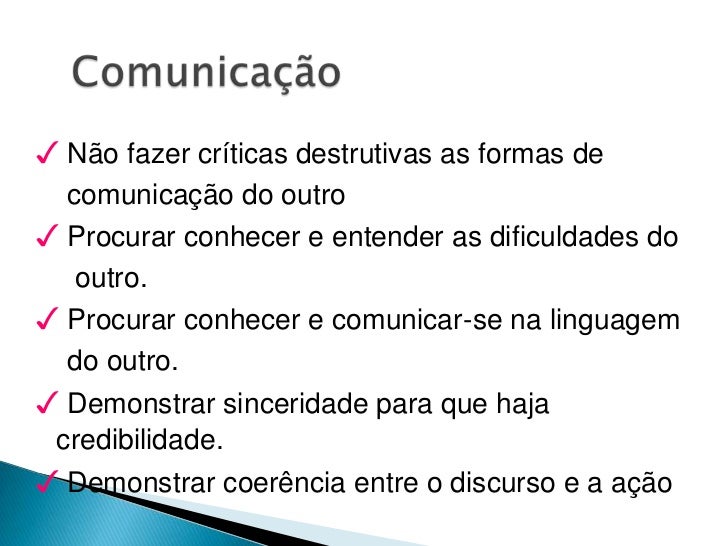 Comunicação

✓ Não fazer críticas destrutivas as formas de comunicação do outro

✓ Procurar conhecer e entender as dificuldades do outro.

✓ Procurar conhecer e comunicar-se na linguagem do outro.

✓ Demonstrar sinceridade para que haja credibilidade.

✓ Demonstrar coerência entre o discurso e a ação